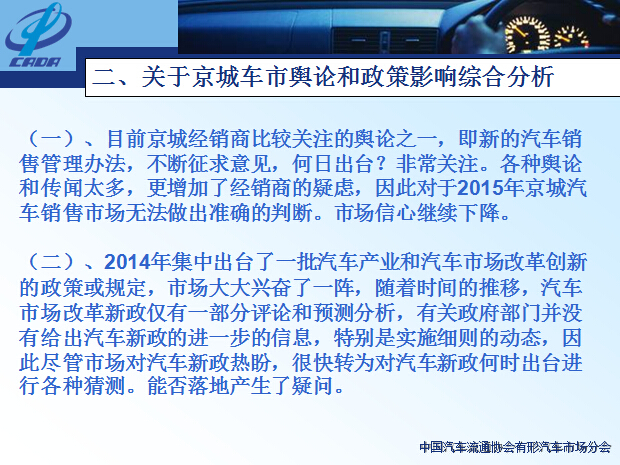 CADA

二、关于京城车市舆论和政策影响综合分析

（一）、目前京城经销商比较关注的舆论之一，即新的汽车销售管理办法，不断征求意见，何日出台？非常关注。各种舆论和传闻太多，更增加了经销商的疑虑，因此对于2015年京城汽车销售市场无法做出准确的判断。市场信心继续下降。

（二）、2014年集中出台了一批汽车产业和汽车市场改革创新的政策或规定，市场大大兴奋了一阵，随着时间的推移，汽车市场改革新政仅有一部分评论和预测分析，有关政府部门并没有给出汽车新政的进一步的信息，特别是实施细则的动态，因此尽管市场对汽车新政热盼，很快转为对汽车新政何时出台进行各种猜测。能否落地产生了疑问。

中国汽车流通协会有形汽车市场分会